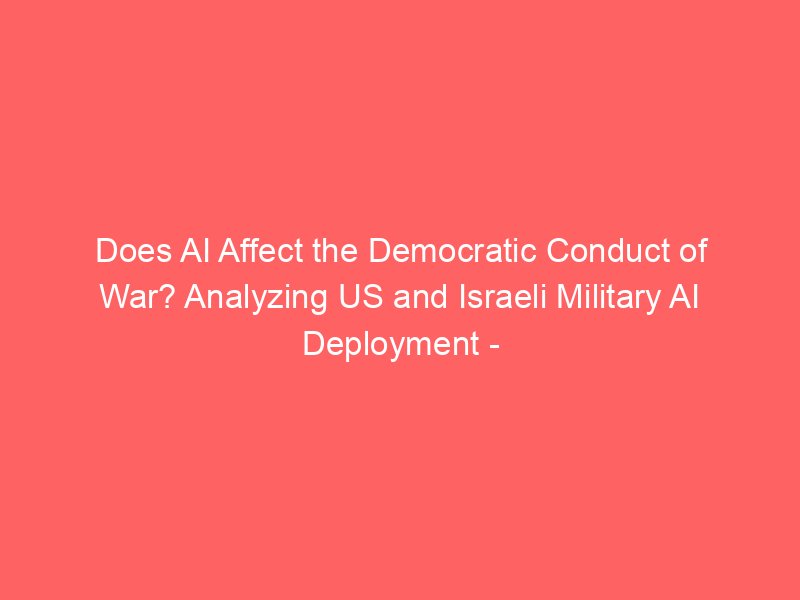 Does AI Affect the Democratic Conduct of War? Analyzing US and Israeli Military AI Deployment -